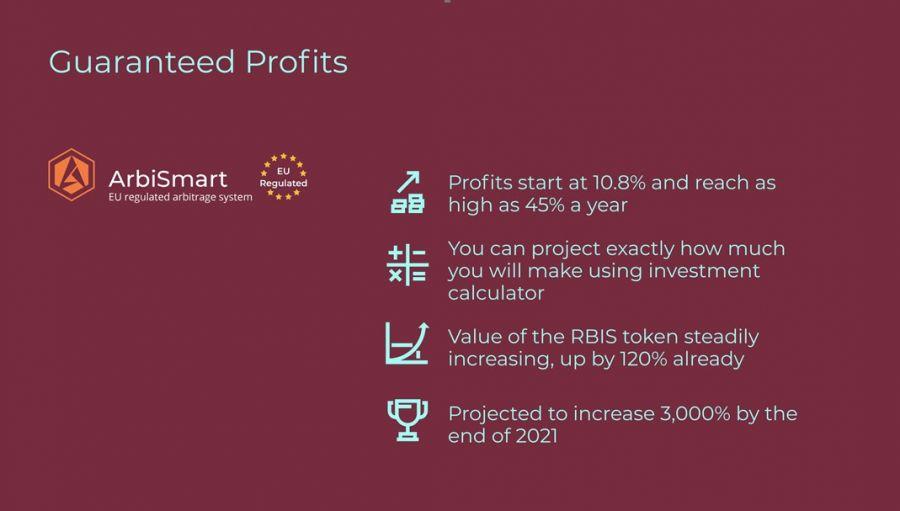 Guaranteed Profits

ArbiSmart
EU regulated arbitrage system

EU
Regulated

Profits start at 10.8% and reach as high as 45% a year

You can project exactly how much you will make using investment calculator

Value of the RBIS token steadily increasing, up by 120% already

Projected to increase 3,000% by the end of 2021